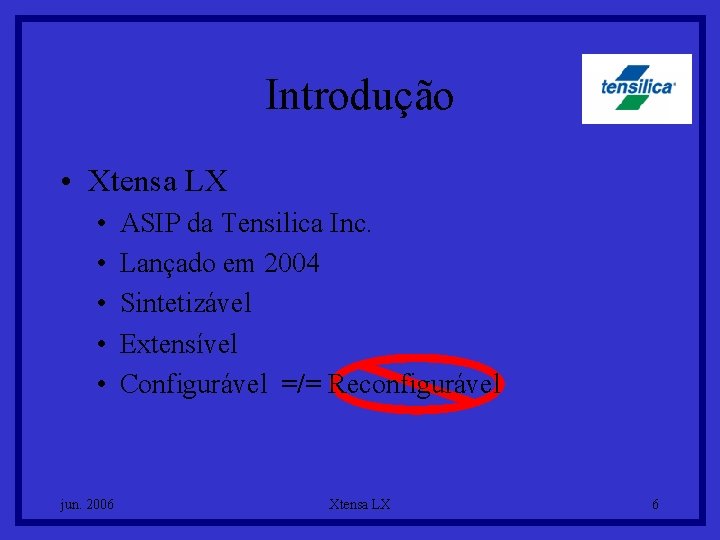 Introdução

tensilica

• Xtensa LX
  • ASIP da Tensilica Inc.
  • Lançado em 2004
  • Sintetizável
  • Extensível
  • Configurável =/= Reconfigurável

jun. 2006

Xtensa LX

6